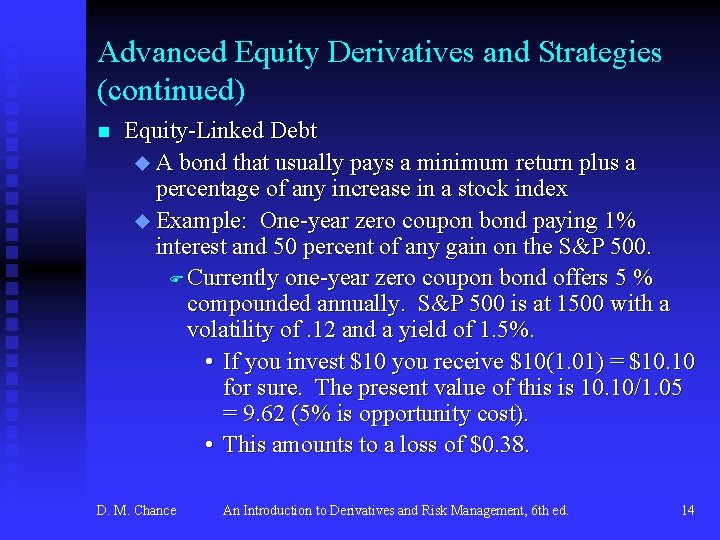 Advanced Equity Derivatives and Strategies (continued)

Equity-Linked Debt

A bond that usually pays a minimum return plus a percentage of any increase in a stock index

Example: One-year zero coupon bond paying 1% interest and 50 percent of any gain on the S&P 500.

Currently one-year zero coupon bond offers 5 % compounded annually. S&P 500 is at 1500 with a volatility of .12 and a yield of 1.5%.

• If you invest \$10 you receive \$10(1.01) = \$10.10 for sure. The present value of this is 10.10/1.05 = 9.62 (5% is opportunity cost).

• This amounts to a loss of \$0.38.

D. M. Chance An Introduction to Derivatives and Risk Management, 6th ed. 14